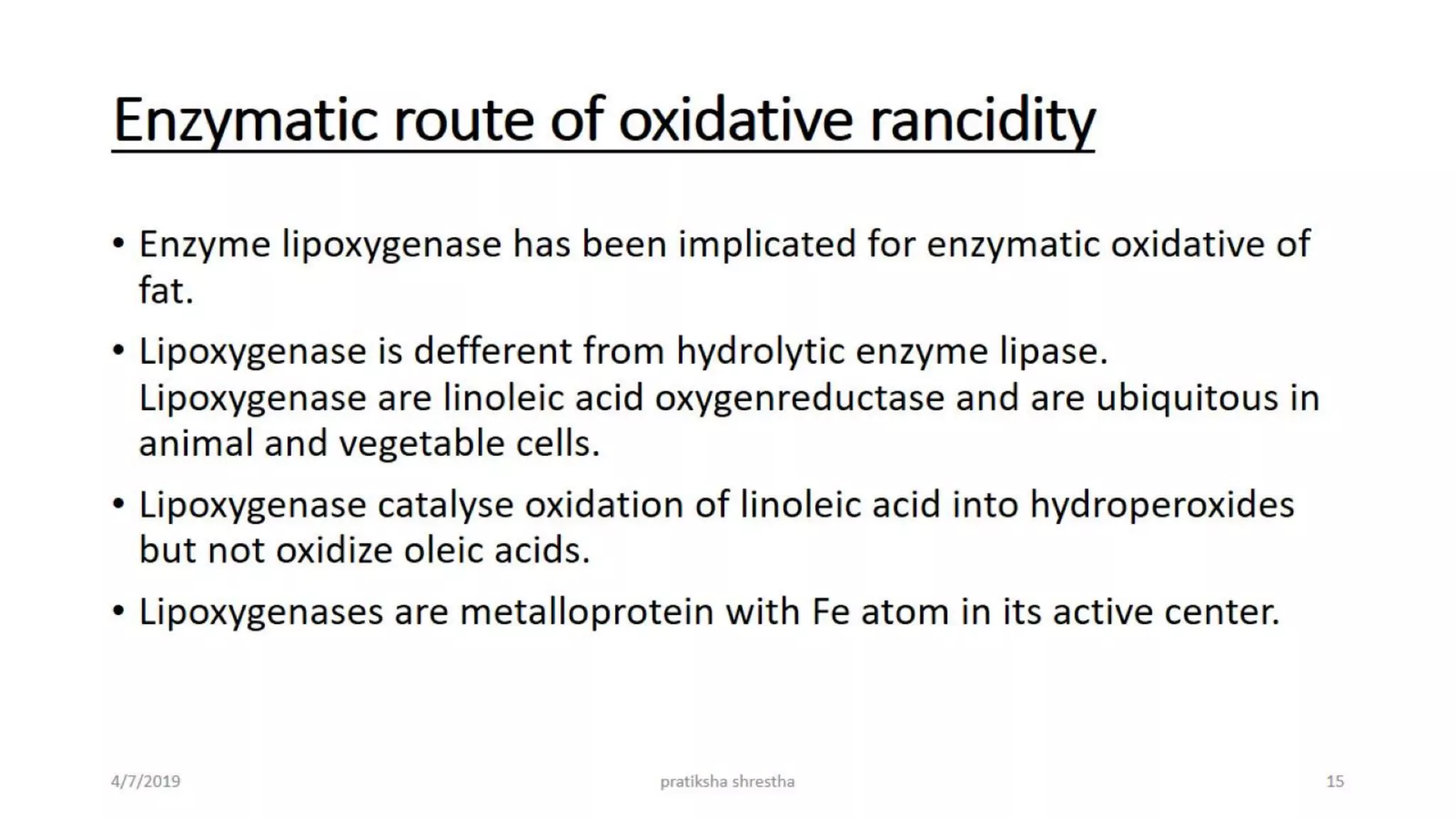 Enzymatic route of oxidative rancidity

• Enzyme lipoxygenase has been implicated for enzymatic oxidative of fat.

• Lipoxygenase is defferent from hydrolytic enzyme lipase. Lipoxygenase are linoleic acid oxygenreductase and are ubiquitous in animal and vegetable cells.

• Lipoxygenase catalyse oxidation of linoleic acid into hydroperoxides but not oxidize oleic acids.

• Lipoxygenases are metalloprotein with Fe atom in its active center.

4/7/2019 pratiksha shrestha 15